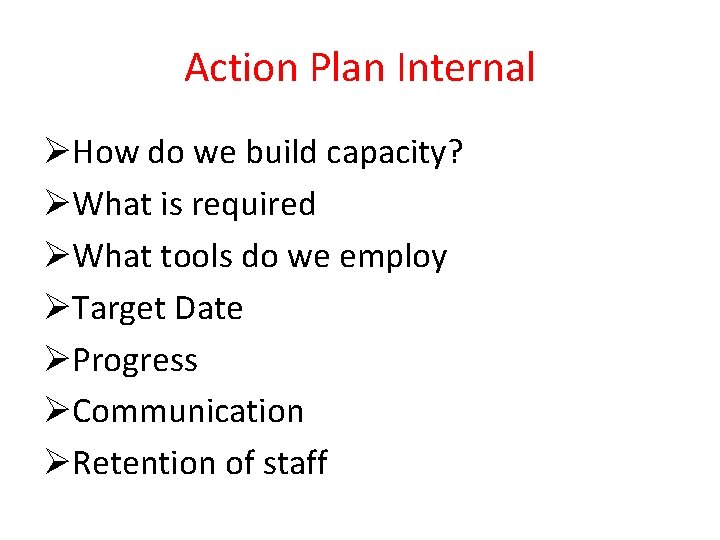 Action Plan Internal

➢How do we build capacity?
➢What is required
➢What tools do we employ
➢Target Date
➢Progress
➢Communication
➢Retention of staff